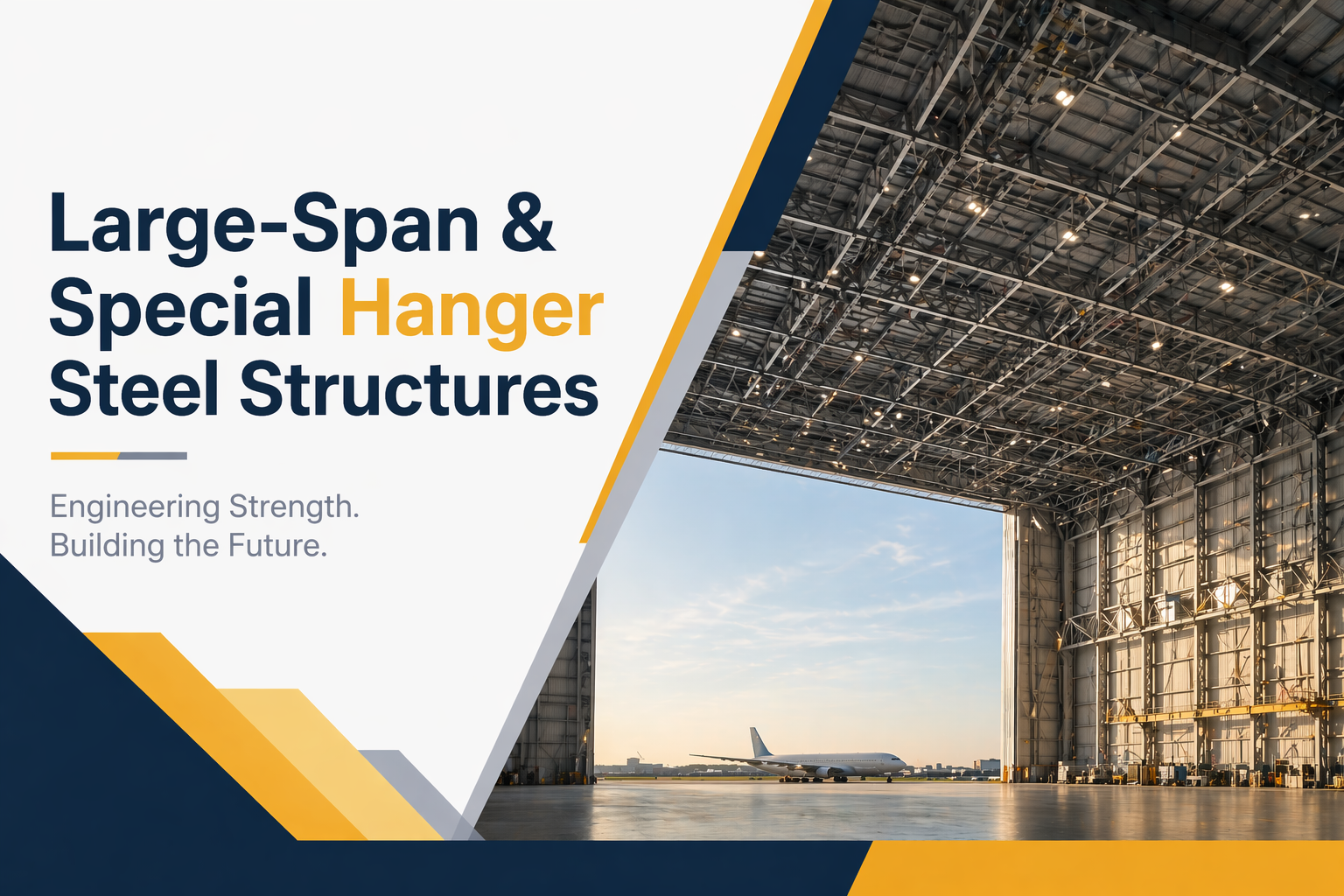 Large-Span & Special Hanger Steel Structures

Engineering Strength.
Building the Future.